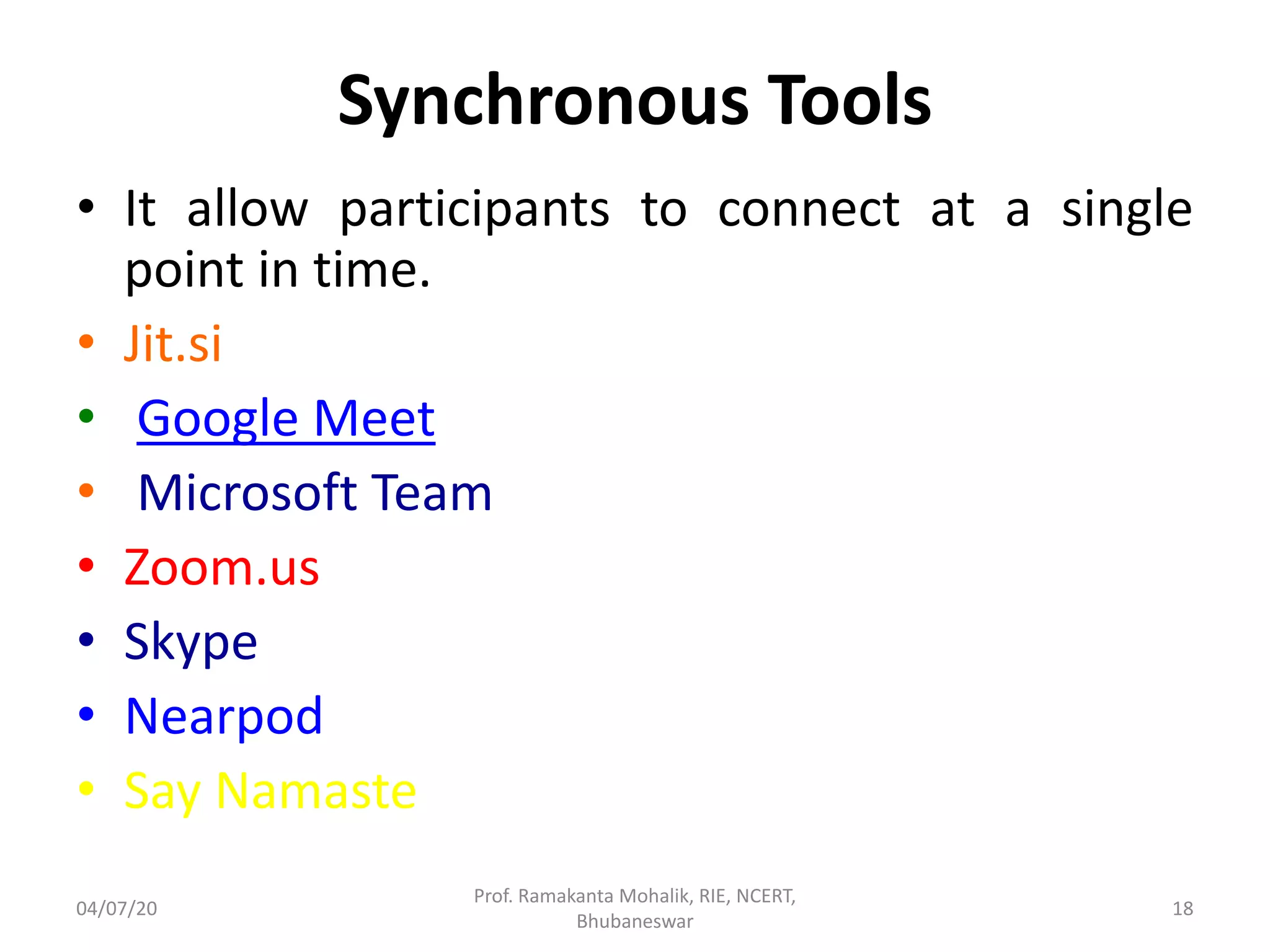 Synchronous Tools

• It allow participants to connect at a single point in time.
• Jit.si
• Google Meet
• Microsoft Team
• Zoom.us
• Skype
• Nearpod
• Say Namaste

04/07/20

Prof. Ramakanta Mohalik, RIE, NCERT, Bhubaneswar

18